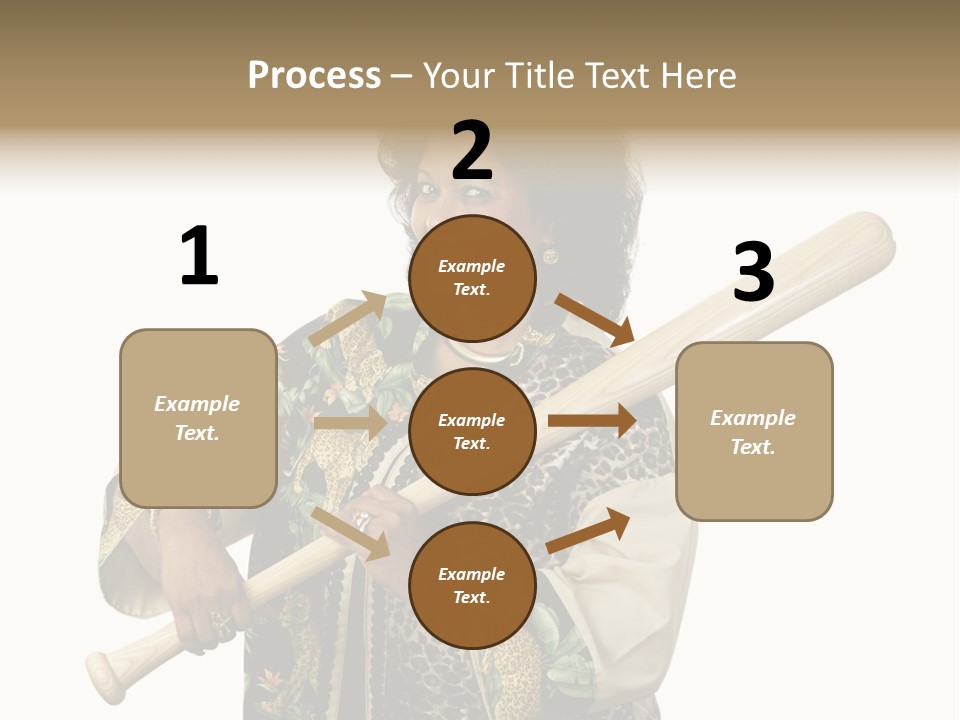 Process – Your Title Text Here

1

Example Text.

2

Example Text.

Example Text.

Example Text.

3

Example Text.